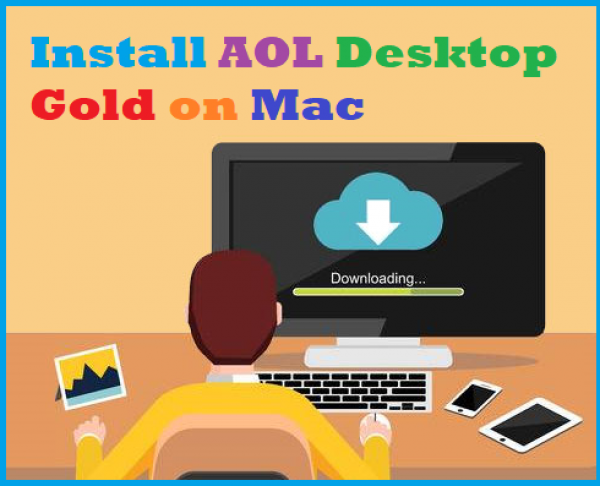 Install AOL Desktop Gold on Mac

Downloading...